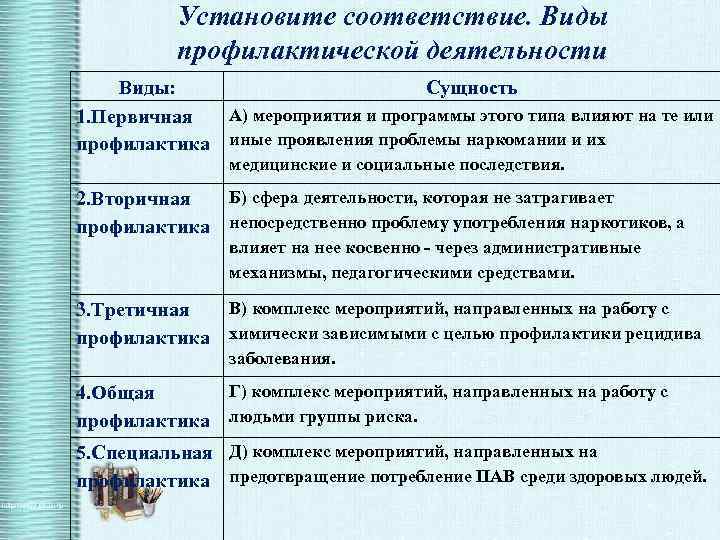 Установите соответствие. Виды профилактической деятельности

| Виды: | Сущность |
|---|---|
| 1.Первичная профилактика | А) мероприятия и программы этого типа влияют на те или иные проявления проблемы наркомании и их медицинские и социальные последствия. |
| 2.Вторичная профилактика | Б) сфера деятельности, которая не затрагивает непосредственно проблему употребления наркотиков, а влияет на нее косвенно - через административные механизмы, педагогическими средствами. |
| 3.Третичная профилактика | В) комплекс мероприятий, направленных на работу с химически зависимыми с целью профилактики рецидива заболевания. |
| 4.Общая профилактика | Г) комплекс мероприятий, направленных на работу с людьми группы риска. |
| 5.Специальная профилактика | Д) комплекс мероприятий, направленных на предотвращение потребление ПАВ среди здоровых людей. |